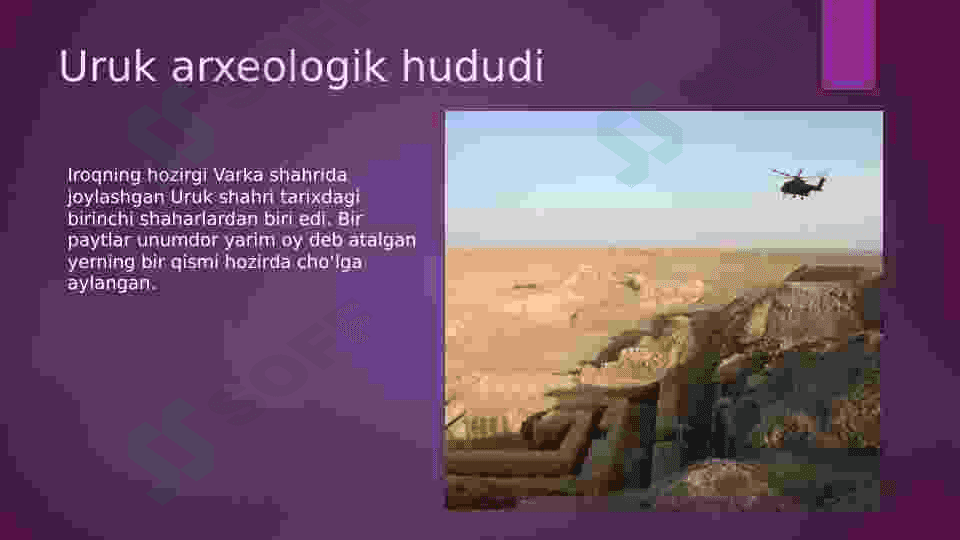 Uruk arxeologik hududi

Iroqning hozirgi Varka shahrida joylashgan Uruk shahri tarixdagi birinchi shaharlardan biri edi. Bir paytlar unumdor yarim oy deb atalgan yerning bir qismi hozirda cho'lga aylangan.